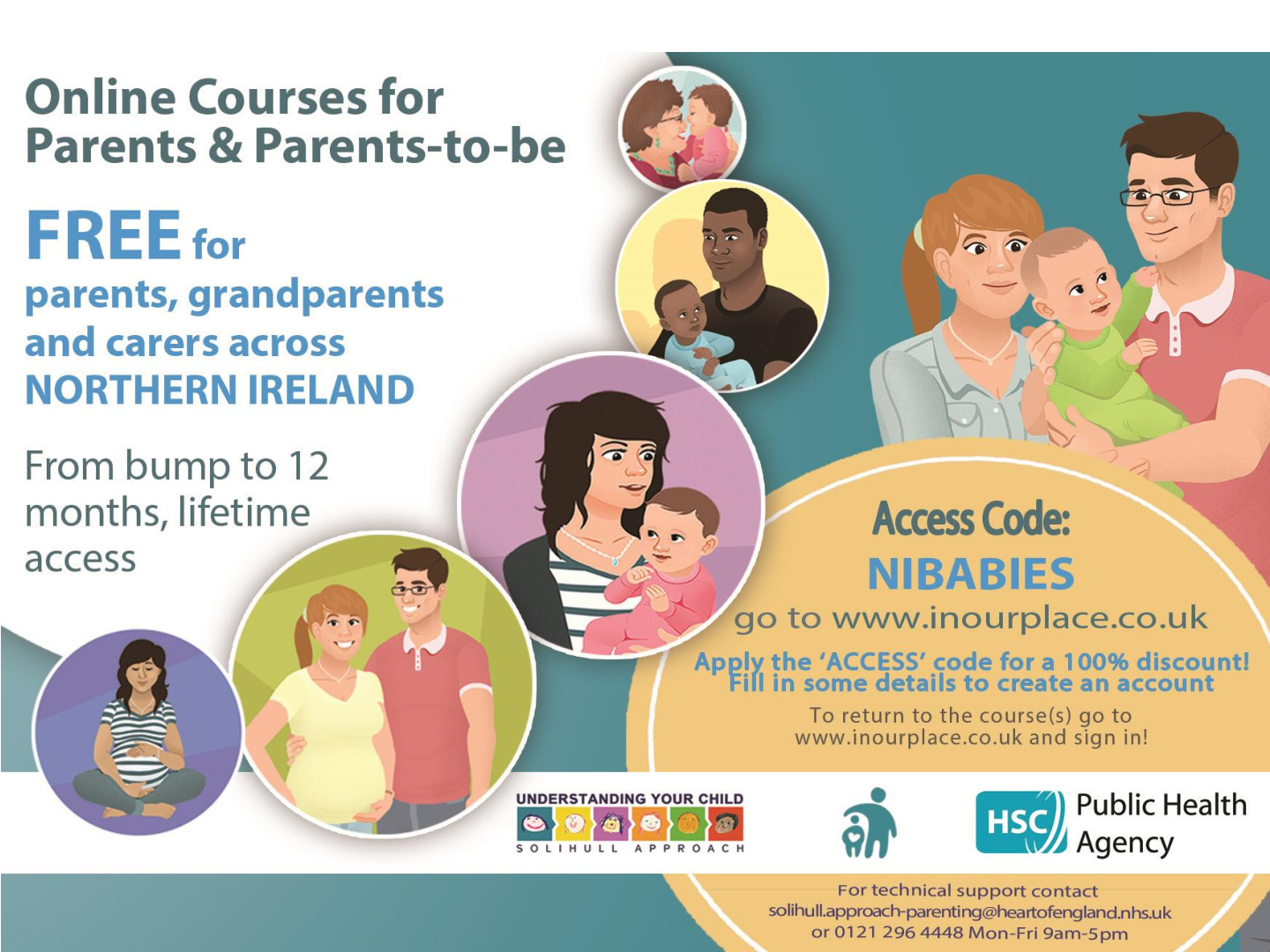 Online Courses for Parents & Parents-to-be

FREE for parents, grandparents and carers across NORTHERN IRELAND

From bump to 12 months, lifetime access

Access Code:
NIBABIES
go to www.inourplace.co.uk
Apply the 'ACCESS' code for a 100% discount!
Fill in some details to create an account
To return to the course(s) go to www.inourplace.co.uk and sign in!

UNDERSTANDING YOUR CHILD
SOLIHULL APPROACH

HSC Public Health Agency

For technical support contact
solihull.approach-parenting@heartofengland.nhs.uk
or 0121 296 4448 Mon-Fri 9am-5pm